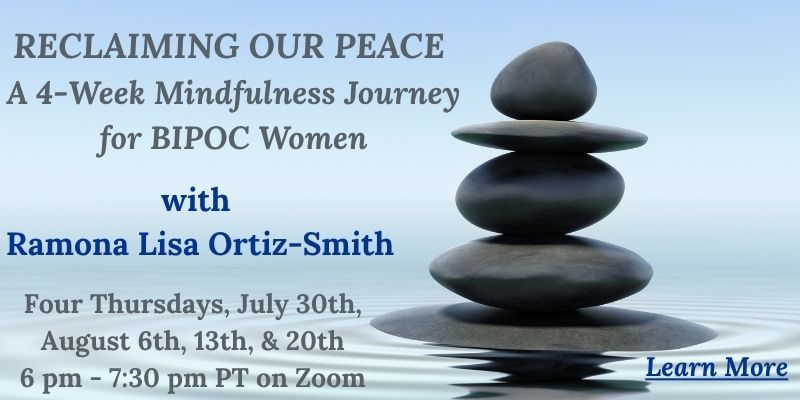 RECLAIMING OUR PEACE
A 4-Week Mindfulness Journey for BIPOC Women

with
Ramona Lisa Ortiz-Smith

Four Thursdays, July 30th, August 6th, 13th, & 20th
6 pm - 7:30 pm PT on Zoom

Learn More